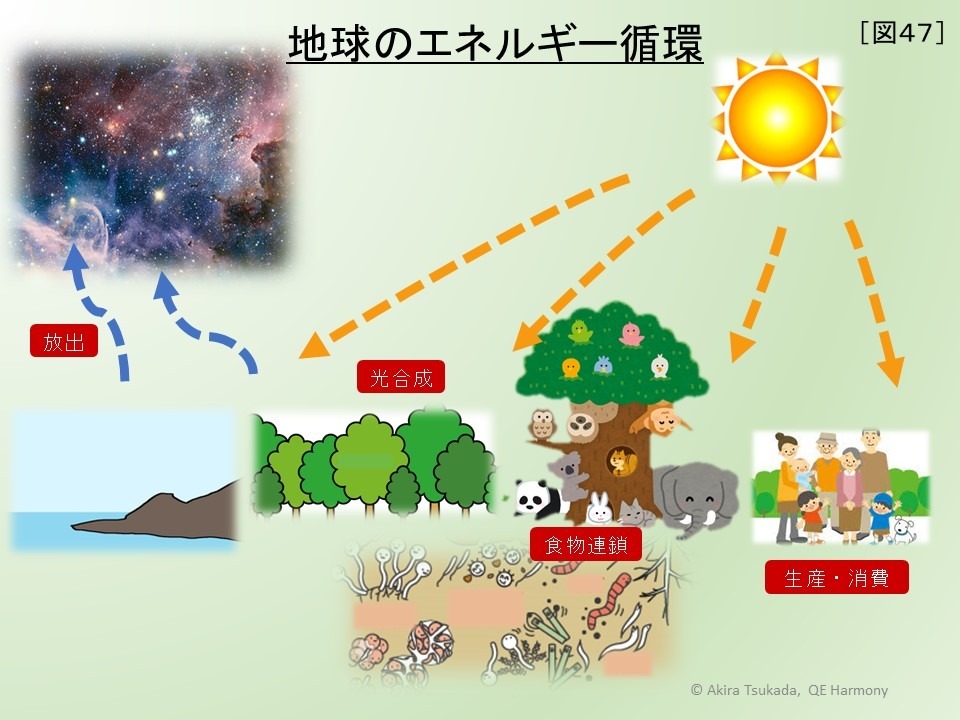 地球のエネルギー循環

[図47]

放出

光合成

食物連鎖

生産・消費

© Akira Tsukada, QE Harmony